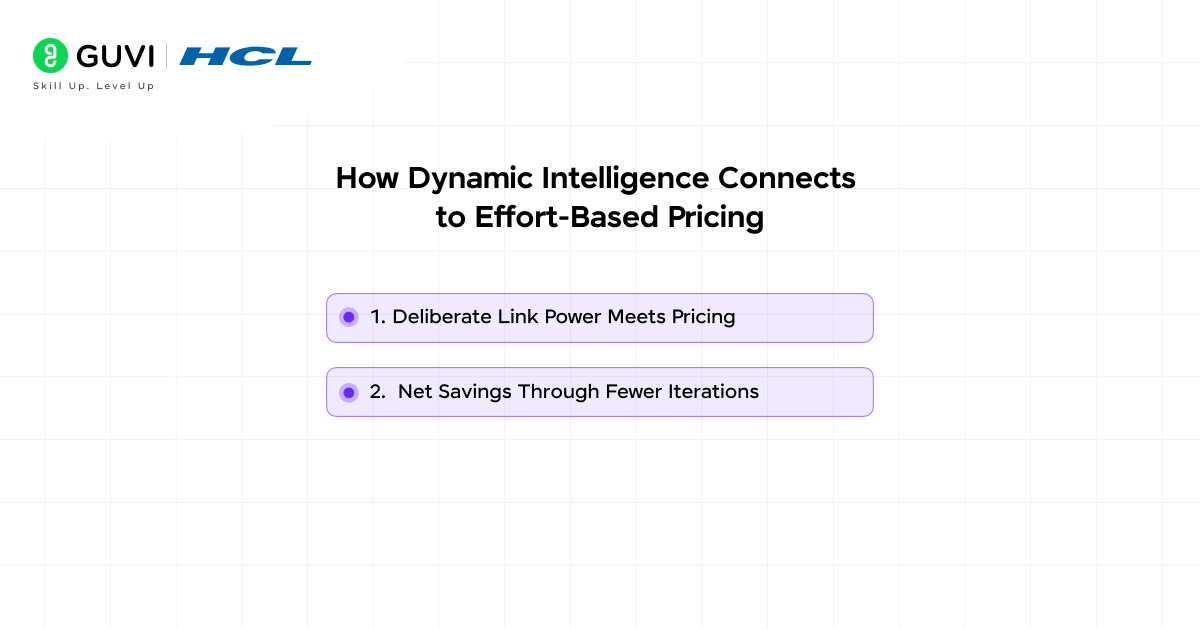 GUVI | HCL
Skill Up. Level Up

How Dynamic Intelligence Connects to Effort-Based Pricing

1. Deliberate Link Power Meets Pricing

2. Net Savings Through Fewer Iterations